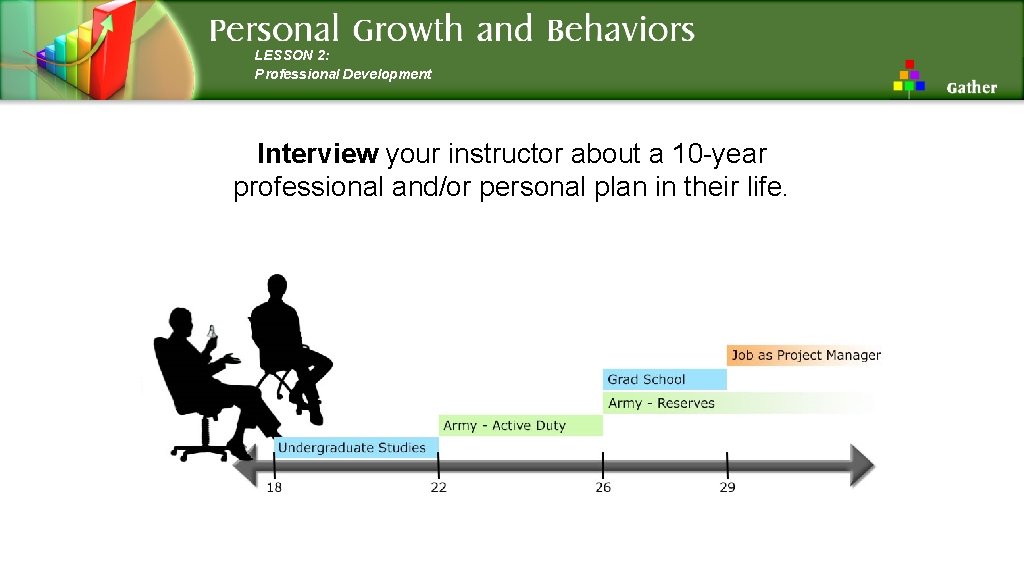 Personal Growth and Behaviors
LESSON 2:
Professional Development

Gather

Interview your instructor about a 10-year professional and/or personal plan in their life.

Job as Project Manager
Grad School
Army - Reserves
Army - Active Duty
Undergraduate Studies
18
22
26
29